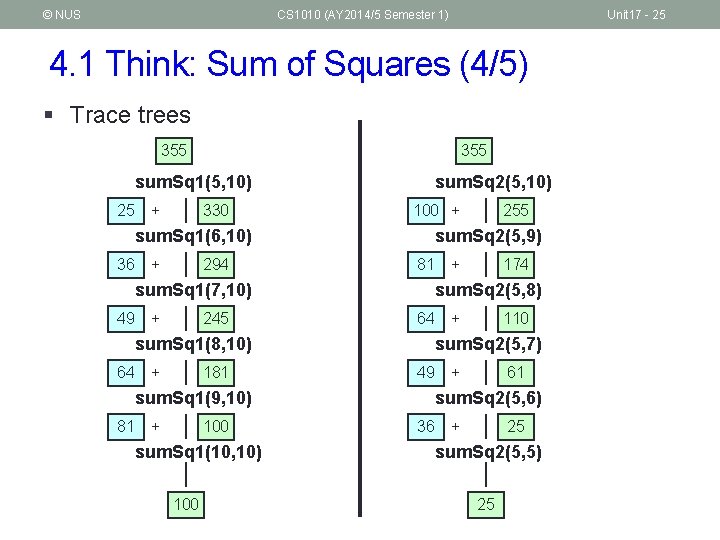 © NUS CS1010 (AY2014/5 Semester 1) Unit17 - 25

4.1 Think: Sum of Squares (4/5)

▪ Trace trees

355
sumSq1(5,10)
25 + 330
sumSq1(6,10)
36 + 294
sumSq1(7,10)
49 + 245
sumSq1(8,10)
64 + 181
sumSq1(9,10)
81 + 100
sumSq1(10,10)
100

355
sumSq2(5,10)
100 + 255
sumSq2(5,9)
81 + 174
sumSq2(5,8)
64 + 110
sumSq2(5,7)
49 + 61
sumSq2(5,6)
36 + 25
sumSq2(5,5)
25